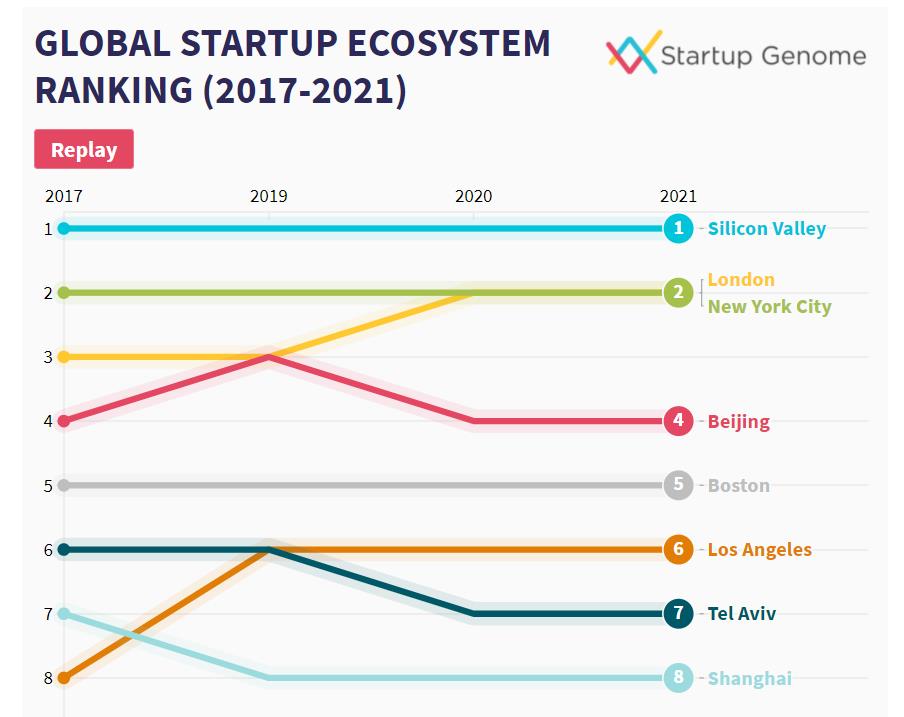 GLOBAL STARTUP ECOSYSTEM RANKING (2017-2021)

Startup Genome

Replay

2017
2019
2020
2021

1
2
3
4
5
6
7
8

1 Silicon Valley
2 London
New York City
4 Beijing
5 Boston
6 Los Angeles
7 Tel Aviv
8 Shanghai